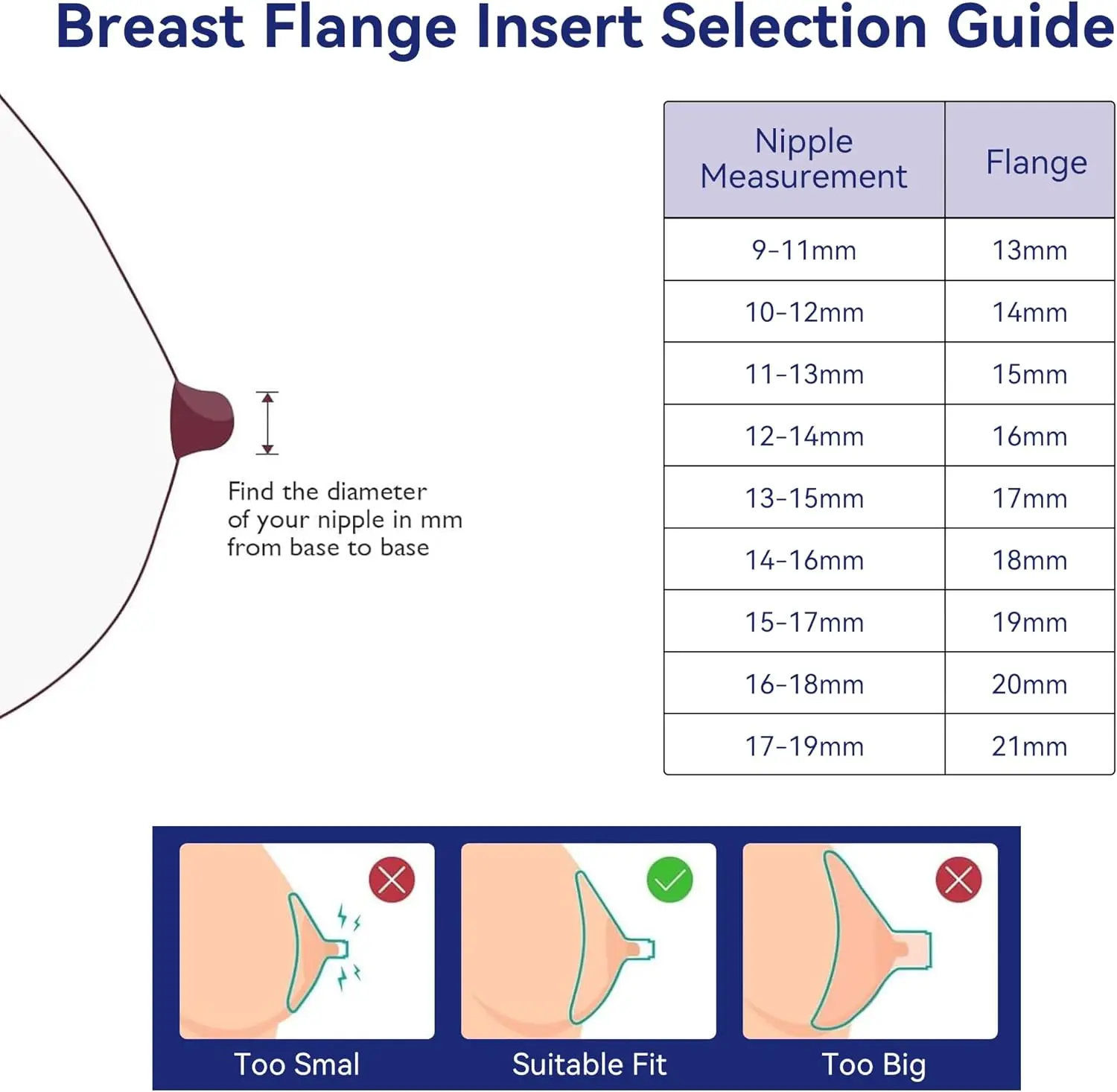 Breast Flange Insert Selection Guide

Find the diameter of your nipple in mm from base to base

| Nipple Measurement | Flange |
|---|---|
| 9-11mm | 13mm |
| 10-12mm | 14mm |
| 11-13mm | 15mm |
| 12-14mm | 16mm |
| 13-15mm | 17mm |
| 14-16mm | 18mm |
| 15-17mm | 19mm |
| 16-18mm | 20mm |
| 17-19mm | 21mm |

Too Smal

Suitable Fit

Too Big